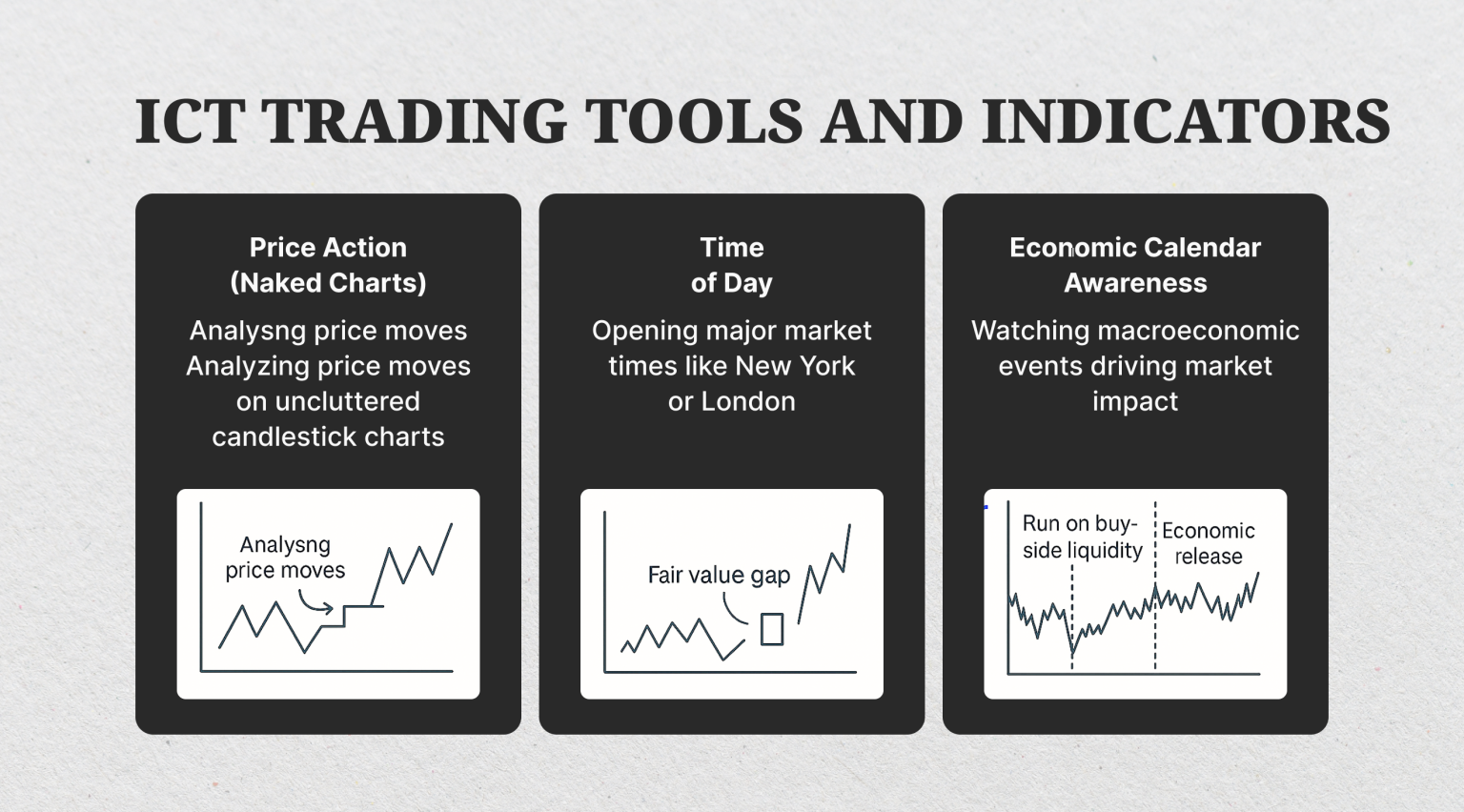 ICT TRADING TOOLS AND INDICATORS

Price Action (Naked Charts)

Analysng price moves Analyzing price moves on uncluttered candlestick charts

Analysng price moves

Time of Day

Opening major market times like New York or London

Fair value gap

Economic Calendar Awareness

Watching macroeconomic events driving market impact

Run on buy-side liquidity

Economic release